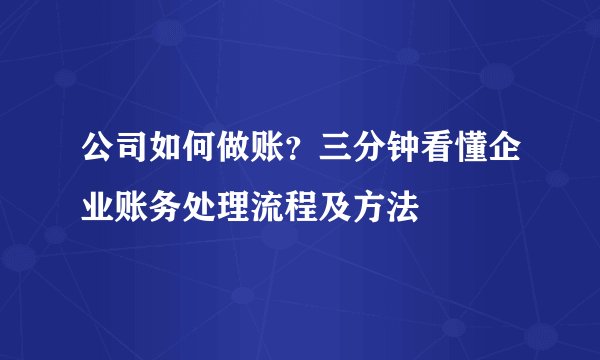 公司如何做账？三分钟看懂企业账务处理流程及方法